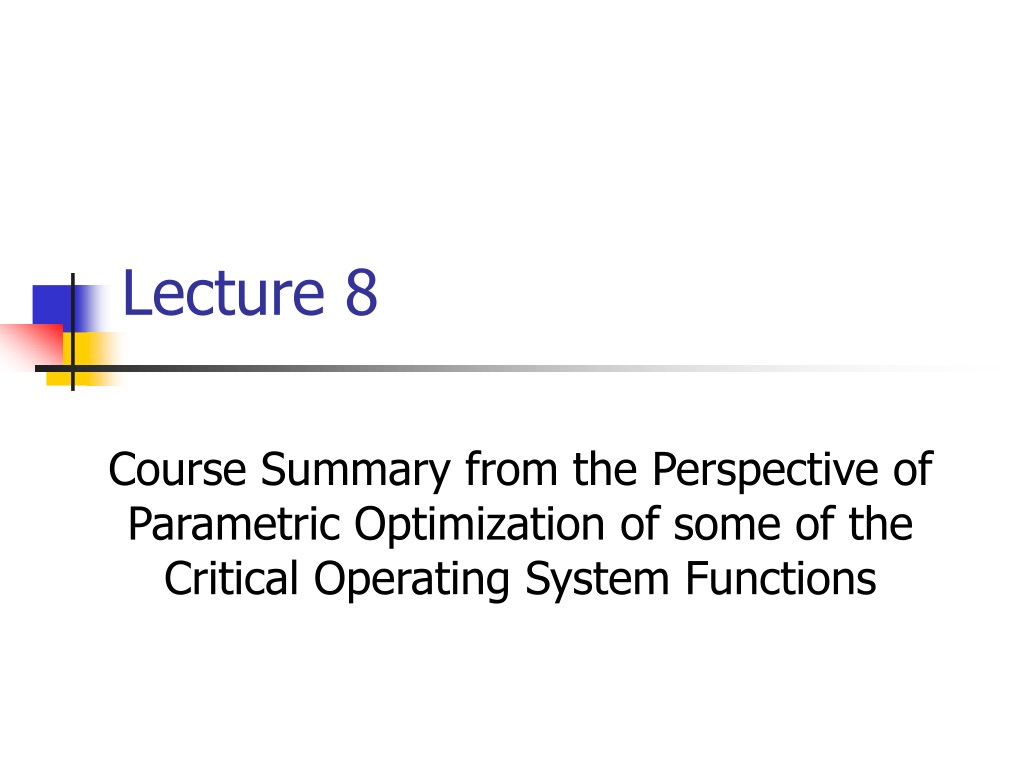 Lecture 8

Course Summary from the Perspective of Parametric Optimization of some of the Critical Operating System Functions